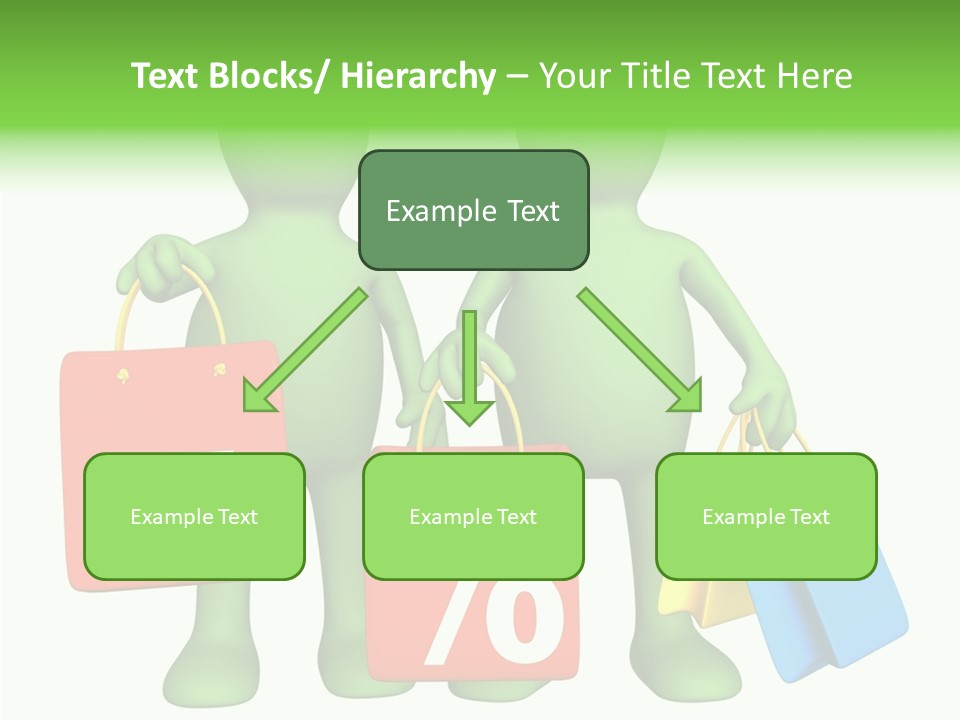 Text Blocks/ Hierarchy – Your Title Text Here

Example Text

Example Text

Example Text

Example Text

%